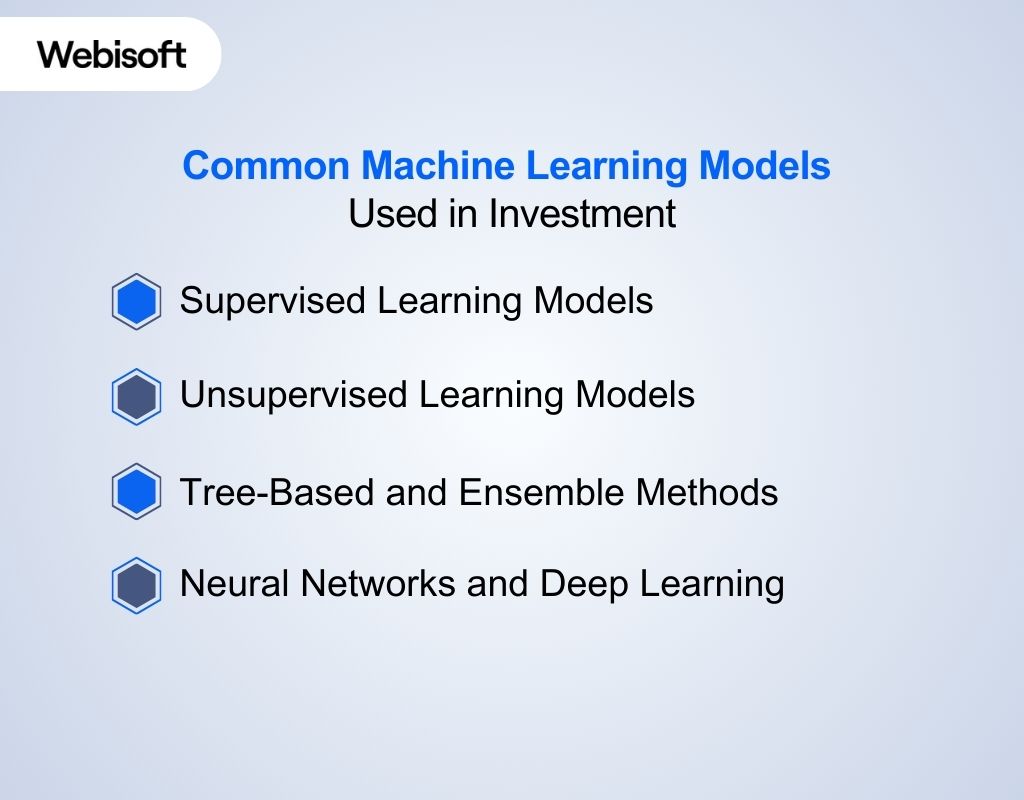 Webisoft

Common Machine Learning Models
Used in Investment

Supervised Learning Models

Unsupervised Learning Models

Tree-Based and Ensemble Methods

Neural Networks and Deep Learning